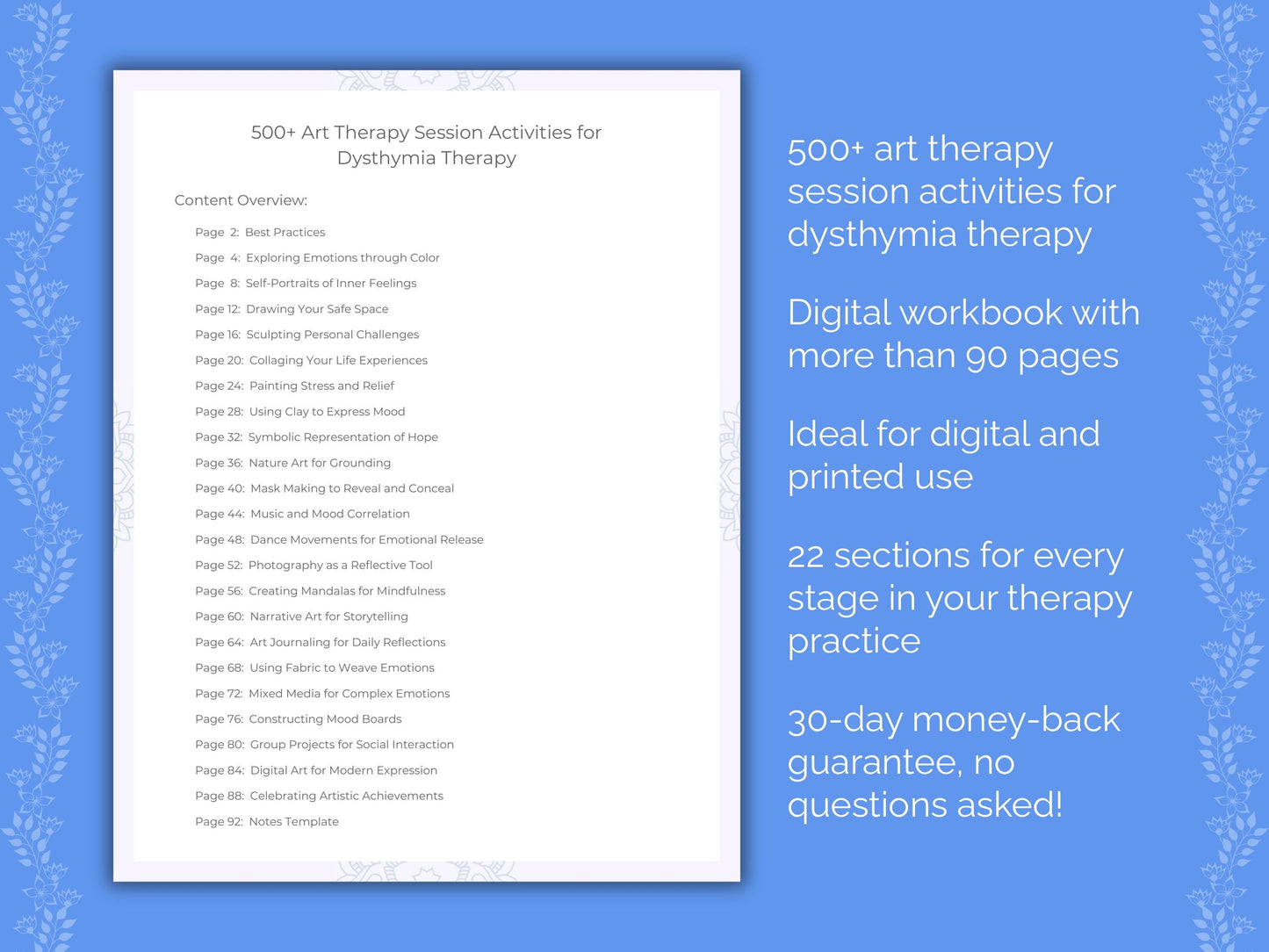 500+ Art Therapy Session Activities for Dysthymia Therapy

Content Overview:

Page 2: Best Practices
Page 4: Exploring Emotions through Color
Page 8: Self-Portraits of Inner Feelings
Page 12: Drawing Your Safe Space
Page 16: Sculpting Personal Challenges
Page 20: Collaging Your Life Experiences
Page 24: Painting Stress and Relief
Page 28: Using Clay to Express Mood
Page 32: Symbolic Representation of Hope
Page 36: Nature Art for Grounding
Page 40: Mask Making to Reveal and Conceal
Page 44: Music and Mood Correlation
Page 48: Dance Movements for Emotional Release
Page 52: Photography as a Reflective Tool
Page 56: Creating Mandalas for Mindfulness
Page 60: Narrative Art for Storytelling
Page 64: Art Journaling for Daily Reflections
Page 68: Using Fabric to Weave Emotions
Page 72: Mixed Media for Complex Emotions
Page 76: Constructing Mood Boards
Page 80: Group Projects for Social Interaction
Page 84: Digital Art for Modern Expression
Page 88: Celebrating Artistic Achievements
Page 92: Notes Template

500+ art therapy session activities for dysthymia therapy

Digital workbook with more than 90 pages

Ideal for digital and printed use

22 sections for every stage in your therapy practice

30-day money-back guarantee, no questions asked!